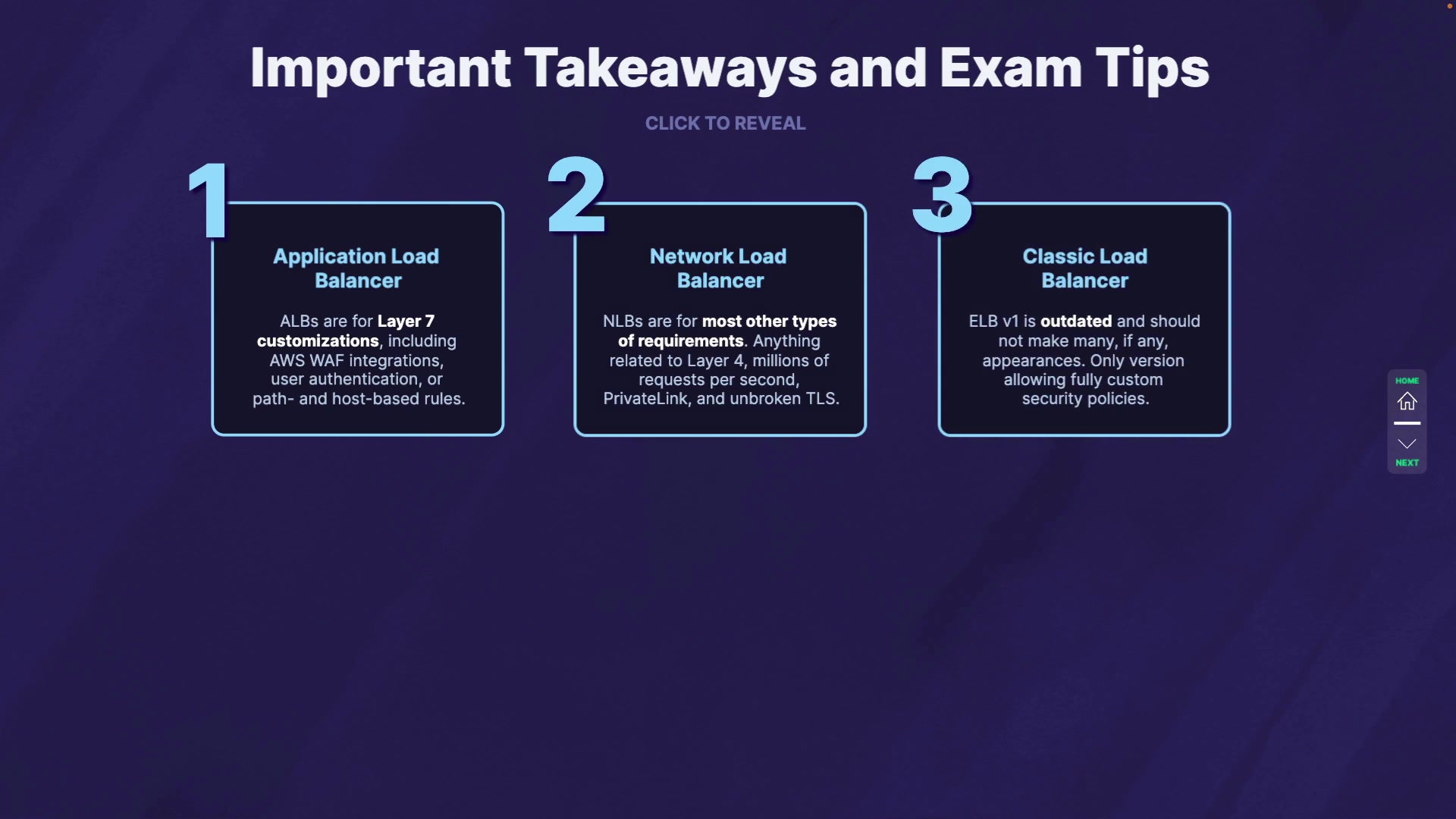 Important Takeaways and Exam Tips

CLICK TO REVEAL

1

Application Load Balancer

ALBs are for Layer 7 customizations, including AWS WAF integrations, user authentication, or path- and host-based rules.

2

Network Load Balancer

NLBs are for most other types of requirements. Anything related to Layer 4, millions of requests per second, PrivateLink, and unbroken TLS.

3

Classic Load Balancer

ELB v1 is outdated and should not make many, if any, appearances. Only version allowing fully custom security policies.

HOME

NEXT